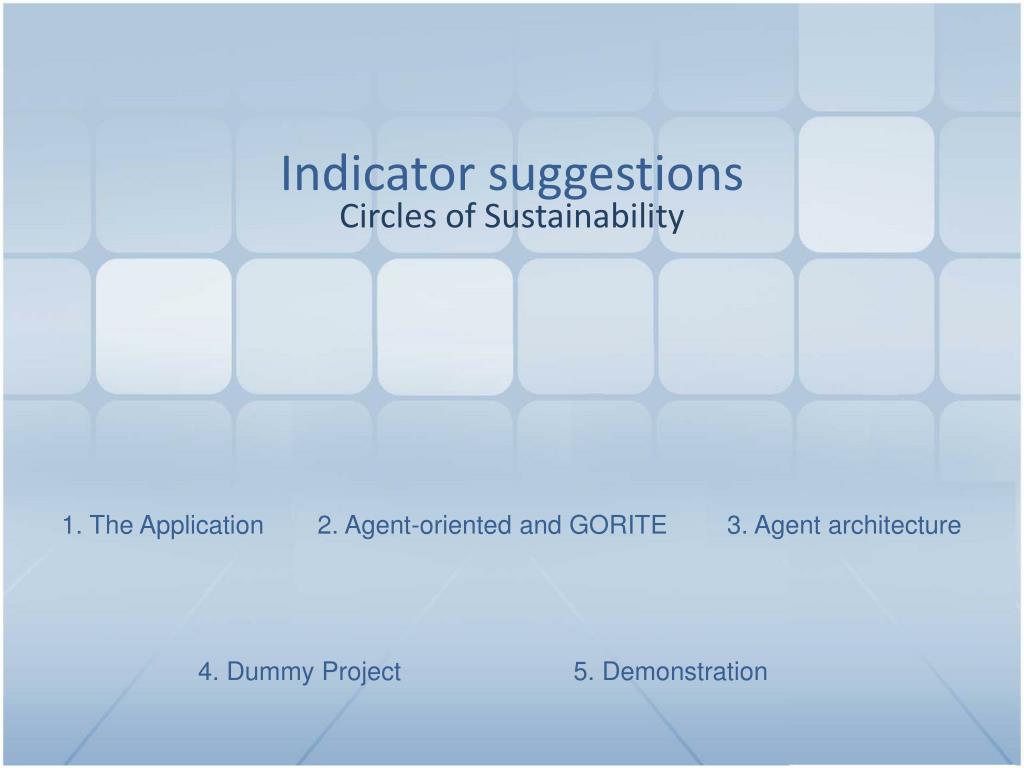 Indicator suggestions
Circles of Sustainability

1. The Application

2. Agent-oriented and GORITE

3. Agent architecture

4. Dummy Project

5. Demonstration